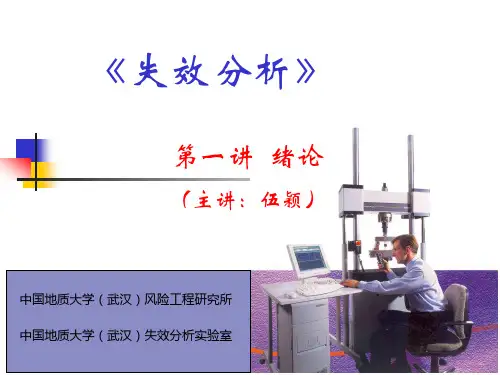 《失效分析》

第一讲 绪论

（主讲：伍颖）

中国地质大学（武汉）风险工程研究所

中国地质大学（武汉）失效分析实验室